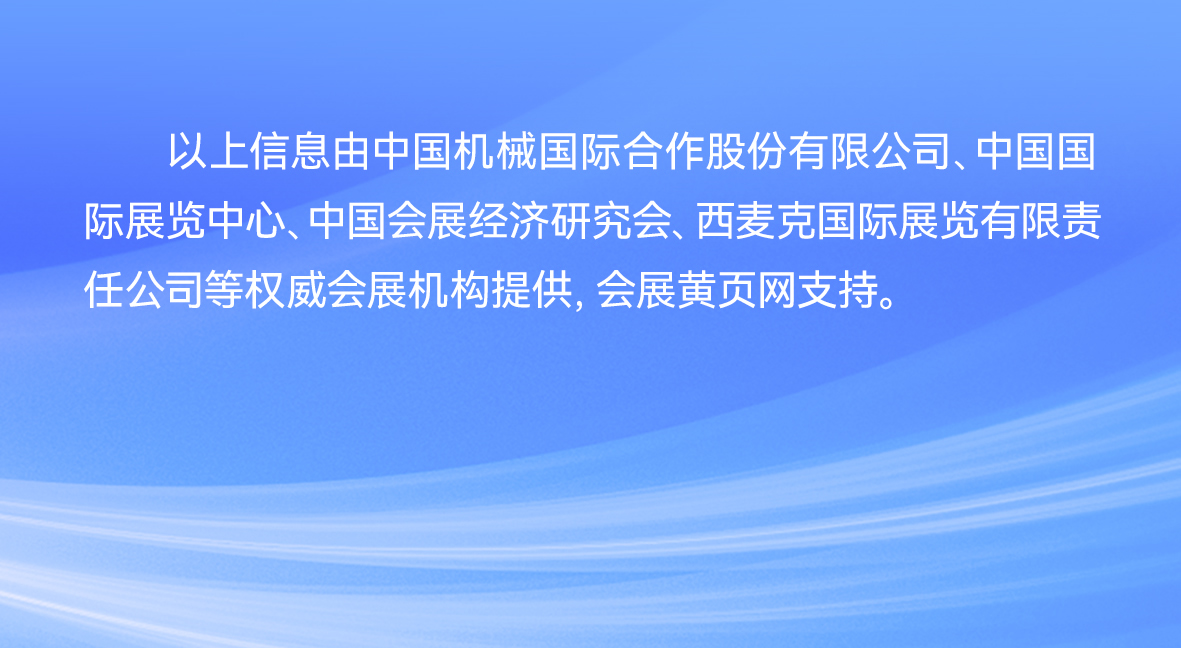 以上信息由中国机械国际合作股份有限公司、中国国际展览中心、中国会展经济研究会、西麦克国际展览有限责任公司等权威会展机构提供, 会展黄页网支持。